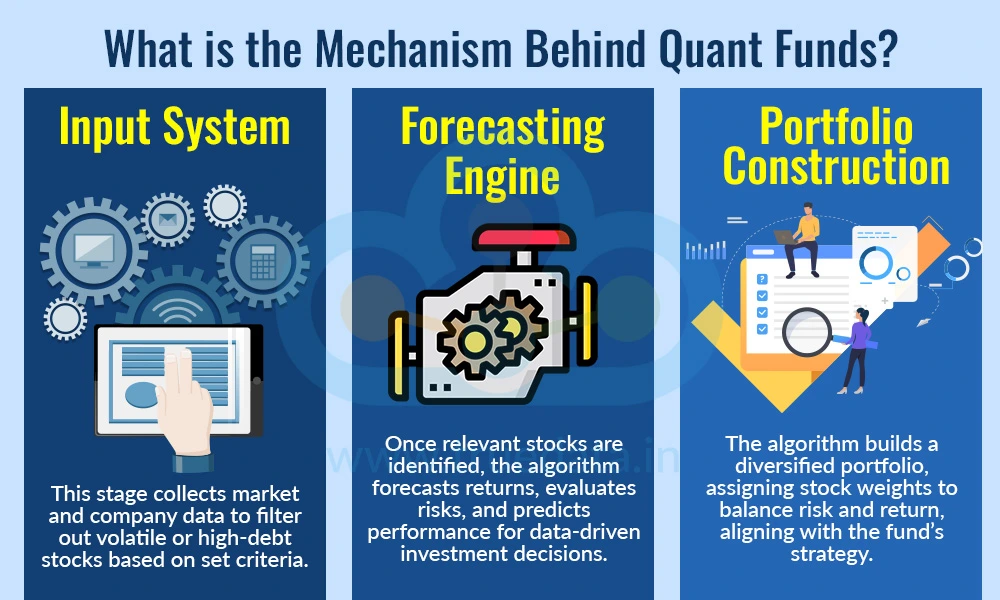 What is the Mechanism Behind Quant Funds?

Input System

This stage collects market and company data to filter out volatile or high-debt stocks based on set criteria.

Forecasting Engine

Once relevant stocks are identified, the algorithm forecasts returns, evaluates risks, and predicts performance for data-driven investment decisions.

Portfolio Construction

The algorithm builds a diversified portfolio, assigning stock weights to balance risk and return, aligning with the fund's strategy.